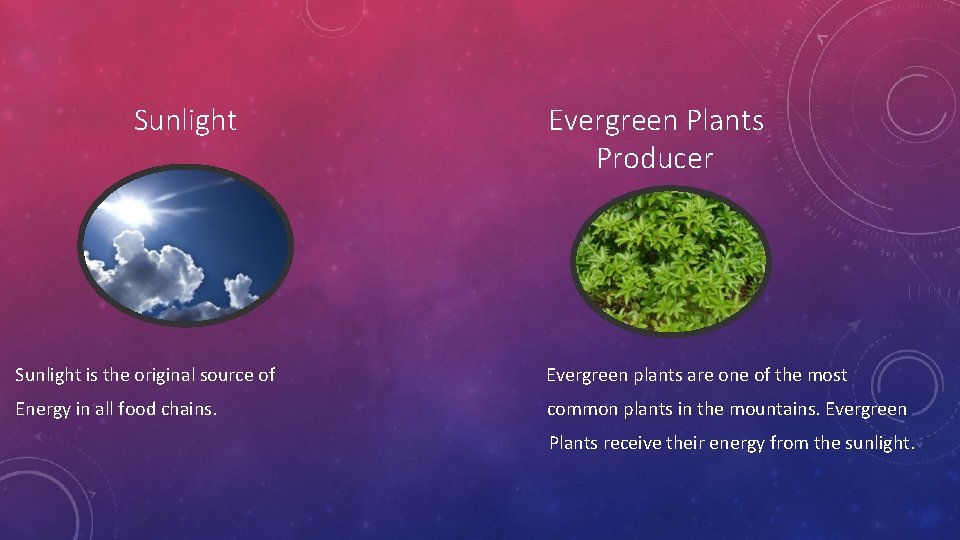 Sunlight

Sunlight is the original source of Energy in all food chains.

Evergreen Plants
Producer

Evergreen plants are one of the most common plants in the mountains. Evergreen Plants receive their energy from the sunlight.